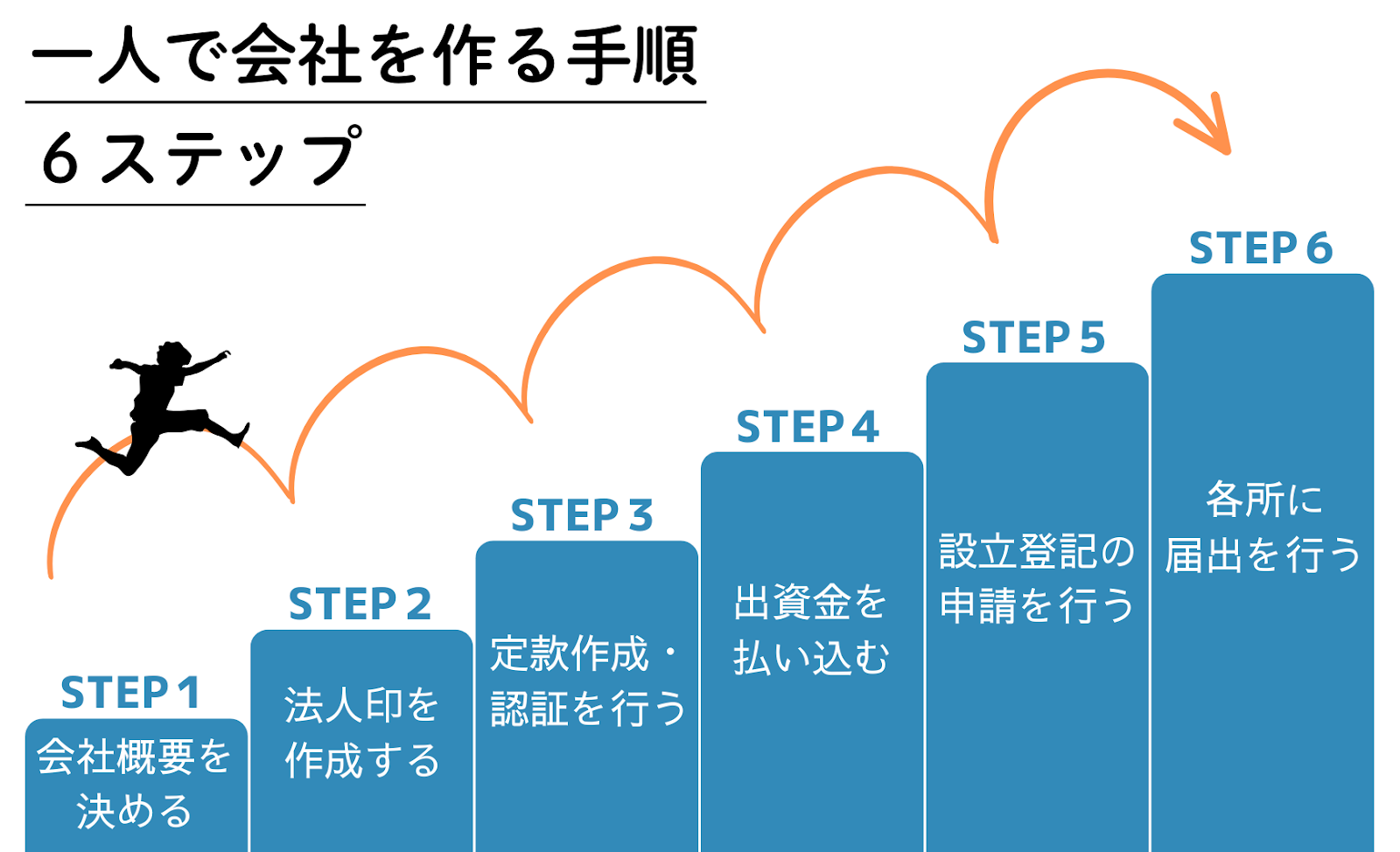 一人で会社を作る手順

６ステップ

STEP 1
会社概要を決める

STEP 2
法人印を作成する

STEP 3
定款作成・認証を行う

STEP 4
出資金を払い込む

STEP 5
設立登記の申請を行う

STEP 6
各所に届出を行う